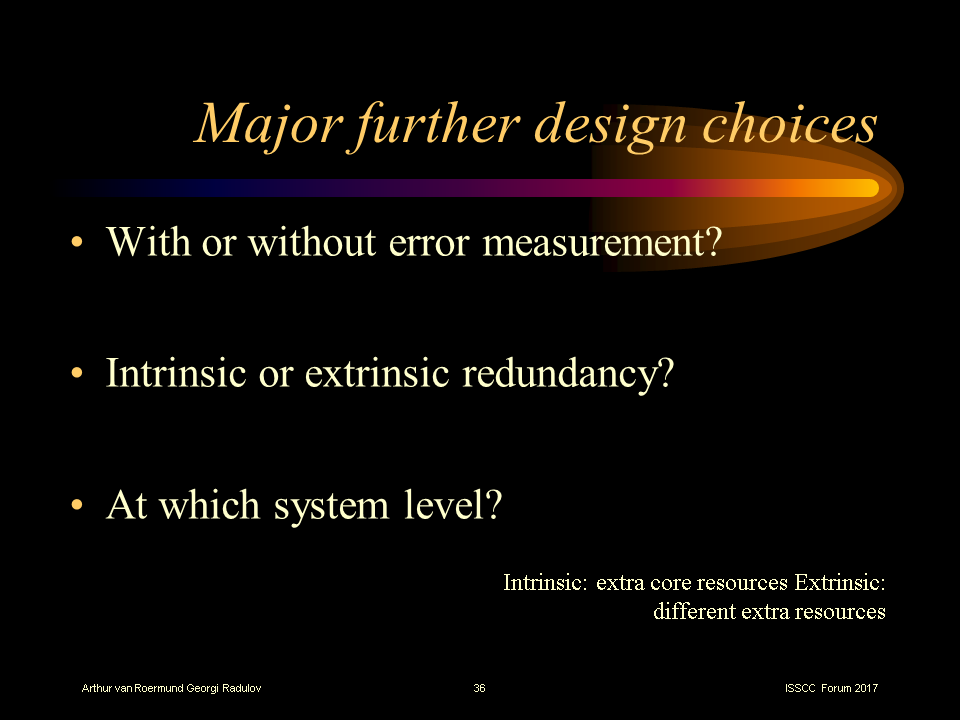 Major further design choices

• With or without error measurement?

• Intrinsic or extrinsic redundancy?

• At which system level?

Intrinsic: extra core resources Extrinsic: different extra resources

Arthur van Roermund Georgi Radulov

36

ISSCC Forum 2017